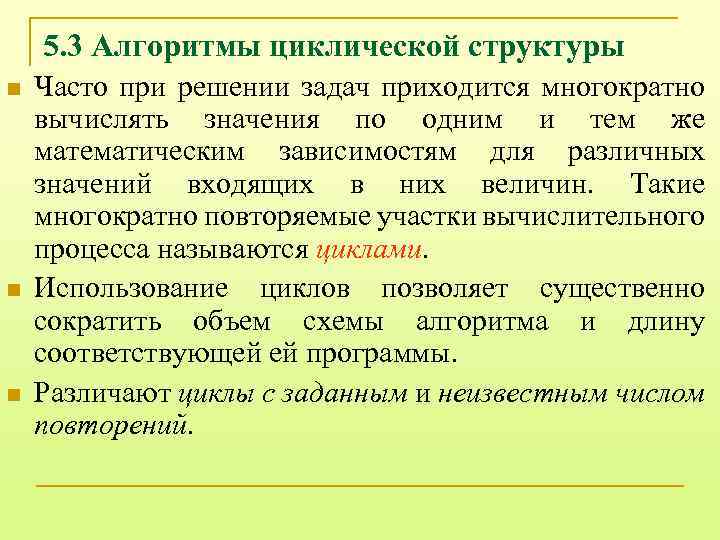 5.3 Алгоритмы циклической структуры

Часто при решении задач приходится многократно вычислять значения по одним и тем же математическим зависимостям для различных значений входящих в них величин. Такие многократно повторяемые участки вычислительного процесса называются циклами.

Использование циклов позволяет существенно сократить объем схемы алгоритма и длину соответствующей ей программы.

Различают циклы с заданным и неизвестным числом повторений.